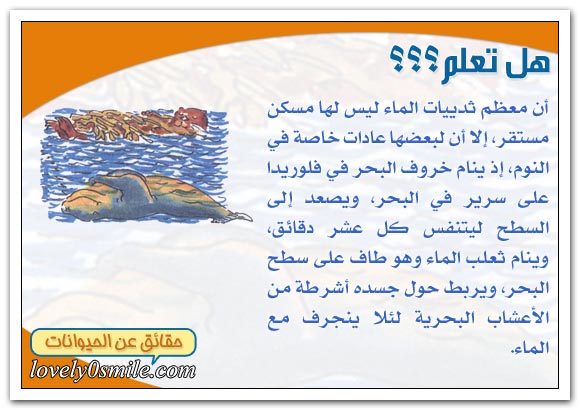 هل تعلم؟؟؟

أن معظم ثدييات الماء ليس لها مسكن مستقر، إلا أن لبعضها عادات خاصة في النوم، إذ ينام خروف البحر في فلوريدا على سرير في البحر، ويصعد إلى السطح ليتنفس كل عشر دقائق، وينام ثعلب الماء وهو طاف على سطح البحر، ويربط حول جسده أشرطة من الأعشاب البحرية لئلا ينجرف مع الماء.

حقائق عن الحيوانات
lovely0smile.com